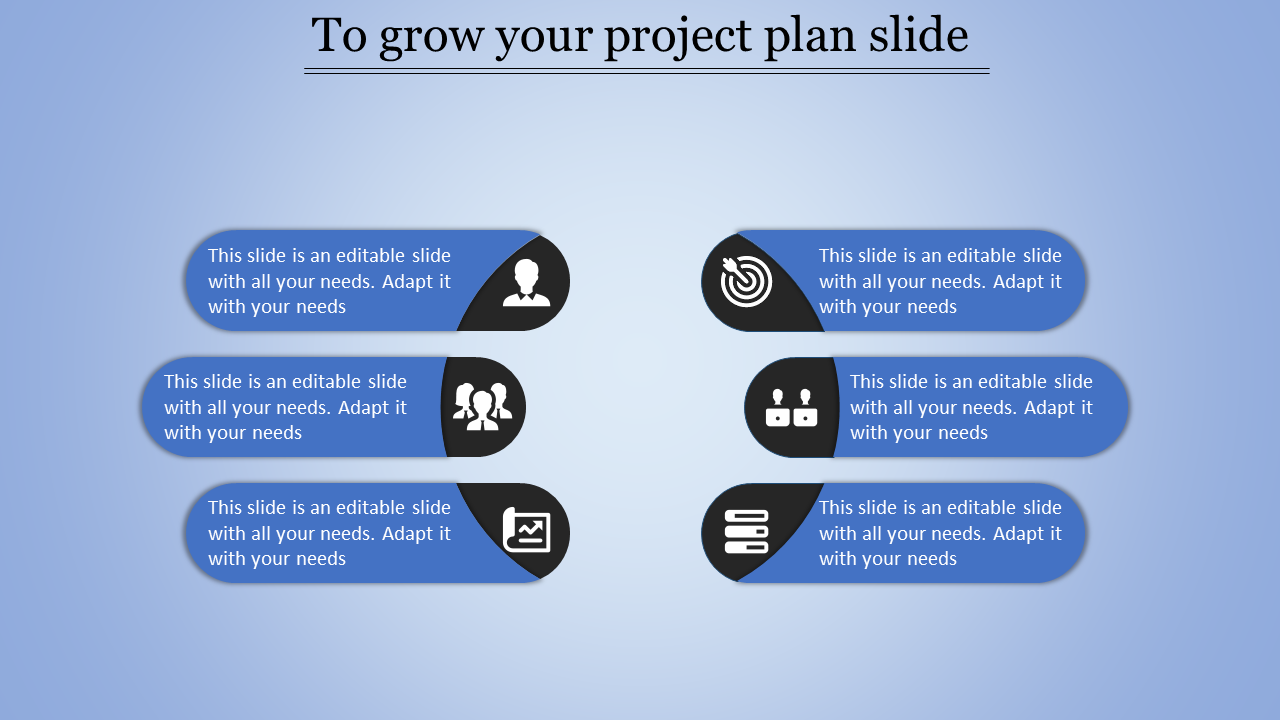 To grow your project plan slide

This slide is an editable slide with all your needs. Adapt it with your needs

This slide is an editable slide with all your needs. Adapt it with your needs

This slide is an editable slide with all your needs. Adapt it with your needs

This slide is an editable slide with all your needs. Adapt it with your needs

This slide is an editable slide with all your needs. Adapt it with your needs

This slide is an editable slide with all your needs. Adapt it with your needs